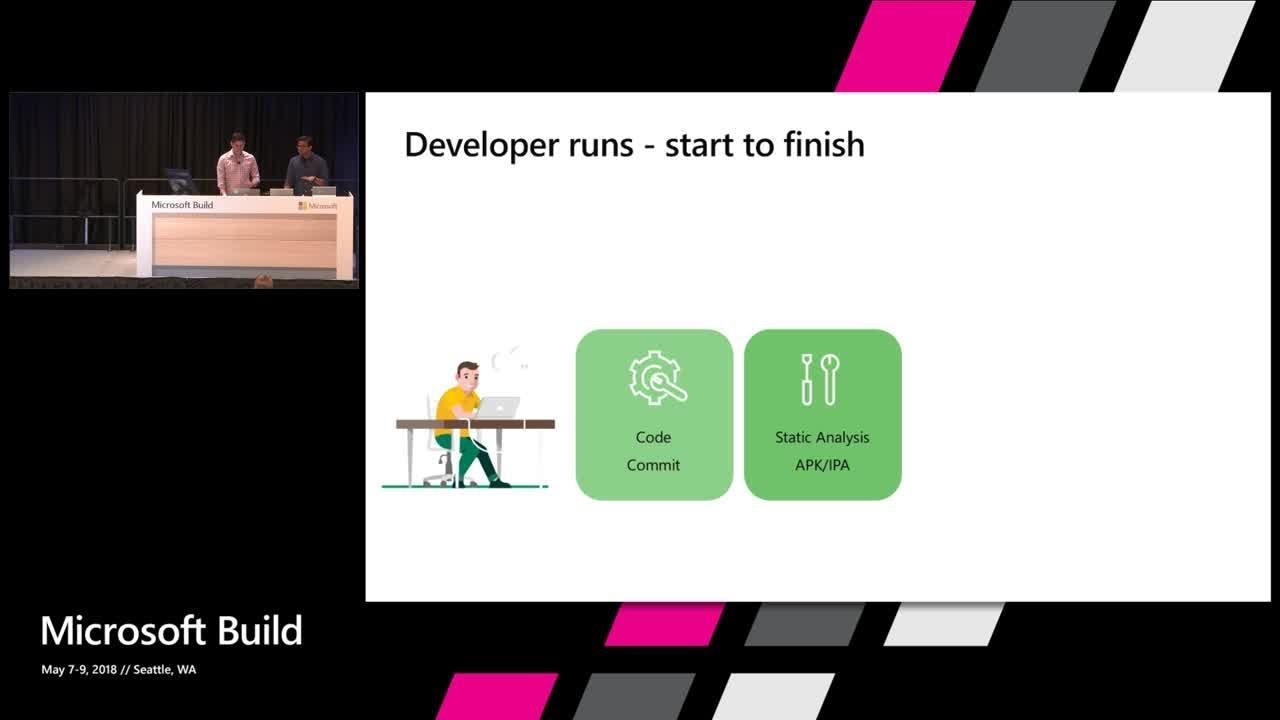 Microsoft Build

Microsoft

Developer runs - start to finish

Code
Commit

Static Analysis
APK/IPA

Microsoft Build
May 7-9, 2018 // Seattle, WA